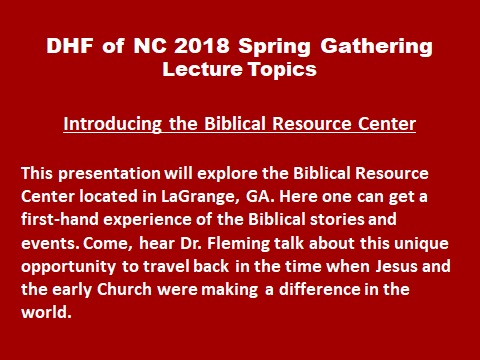 DHF of NC 2018 Spring Gathering
Lecture Topics

Introducing the Biblical Resource Center

This presentation will explore the Biblical Resource Center located in LaGrange, GA. Here one can get a first-hand experience of the Biblical stories and events. Come, hear Dr. Fleming talk about this unique opportunity to travel back in the time when Jesus and the early Church were making a difference in the world.